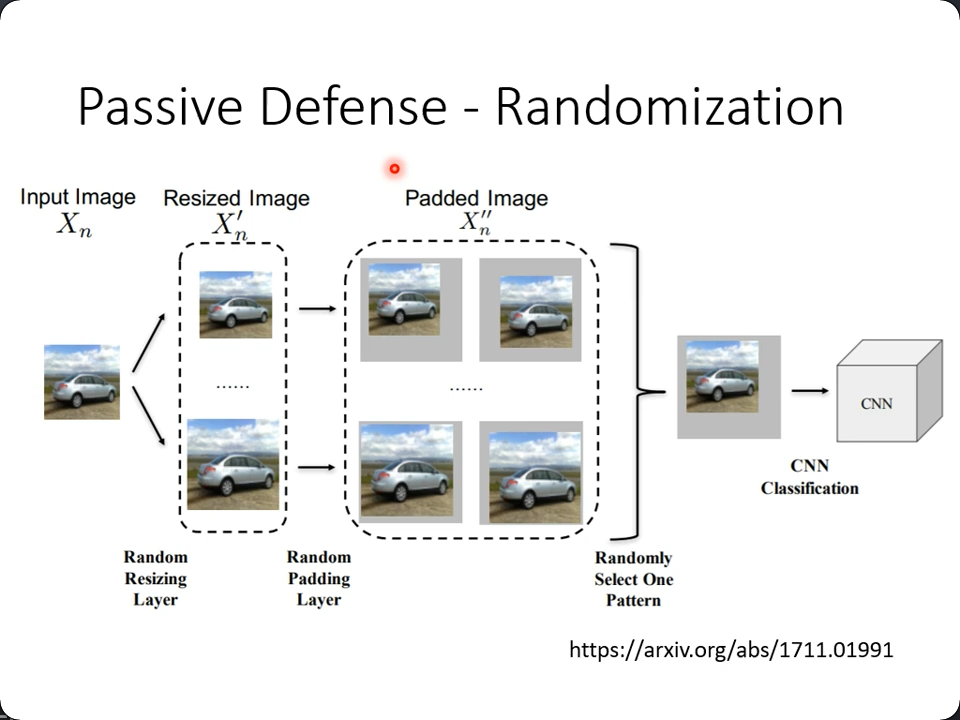 Passive Defense - Randomization

Input Image
$X_n$

Resized Image
$X'_n$

Padded Image
$X''_n$

......

......

CNN

CNN Classification

Random Resizing Layer

Random Padding Layer

Randomly Select One Pattern

https://arxiv.org/abs/1711.01991